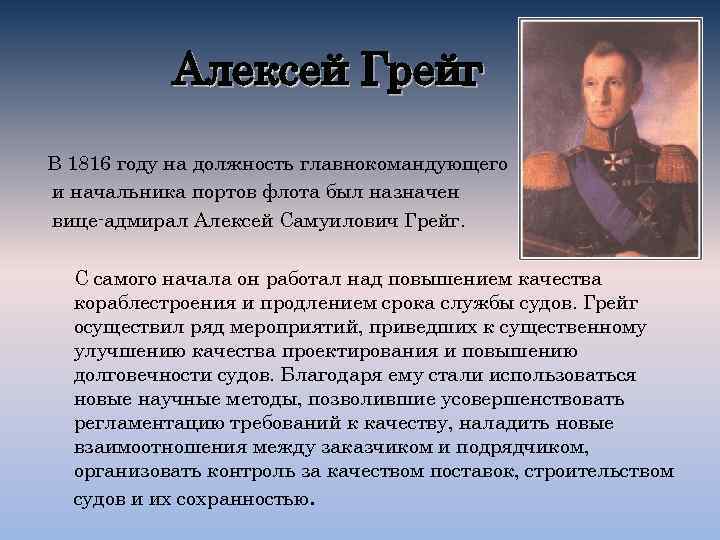 Алексей Грейг

В 1816 году на должность главнокомандующего и начальника портов флота был назначен вице-адмирал Алексей Самуилович Грейг.

С самого начала он работал над повышением качества кораблестроения и продлением срока службы судов. Грейг осуществил ряд мероприятий, приведших к существенному улучшению качества проектирования и повышению долговечности судов. Благодаря ему стали использоваться новые научные методы, позволившие усовершенствовать регламентацию требований к качеству, наладить новые взаимоотношения между заказчиком и подрядчиком, организовать контроль за качеством поставок, строительством судов и их сохранностью.